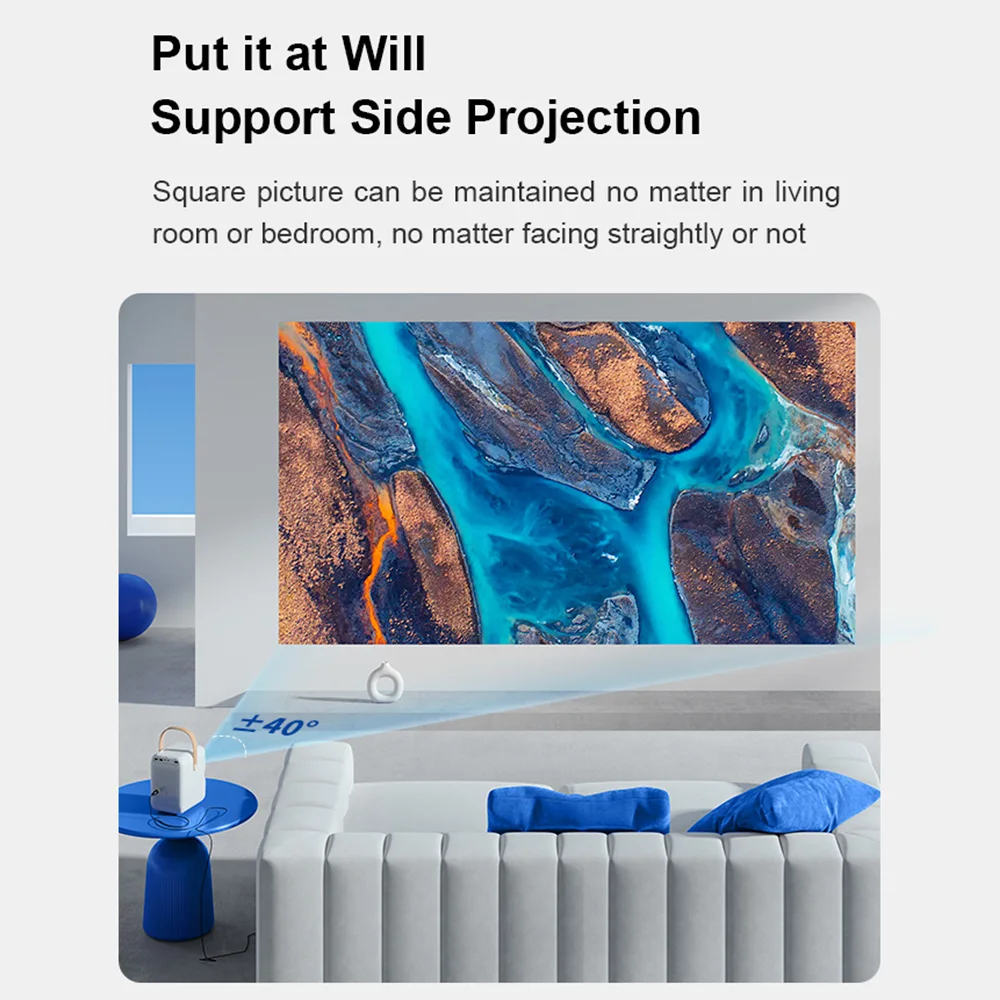 Put it at Will
Support Side Projection

Square picture can be maintained no matter in living room or bedroom, no matter facing straightly or not

±40°